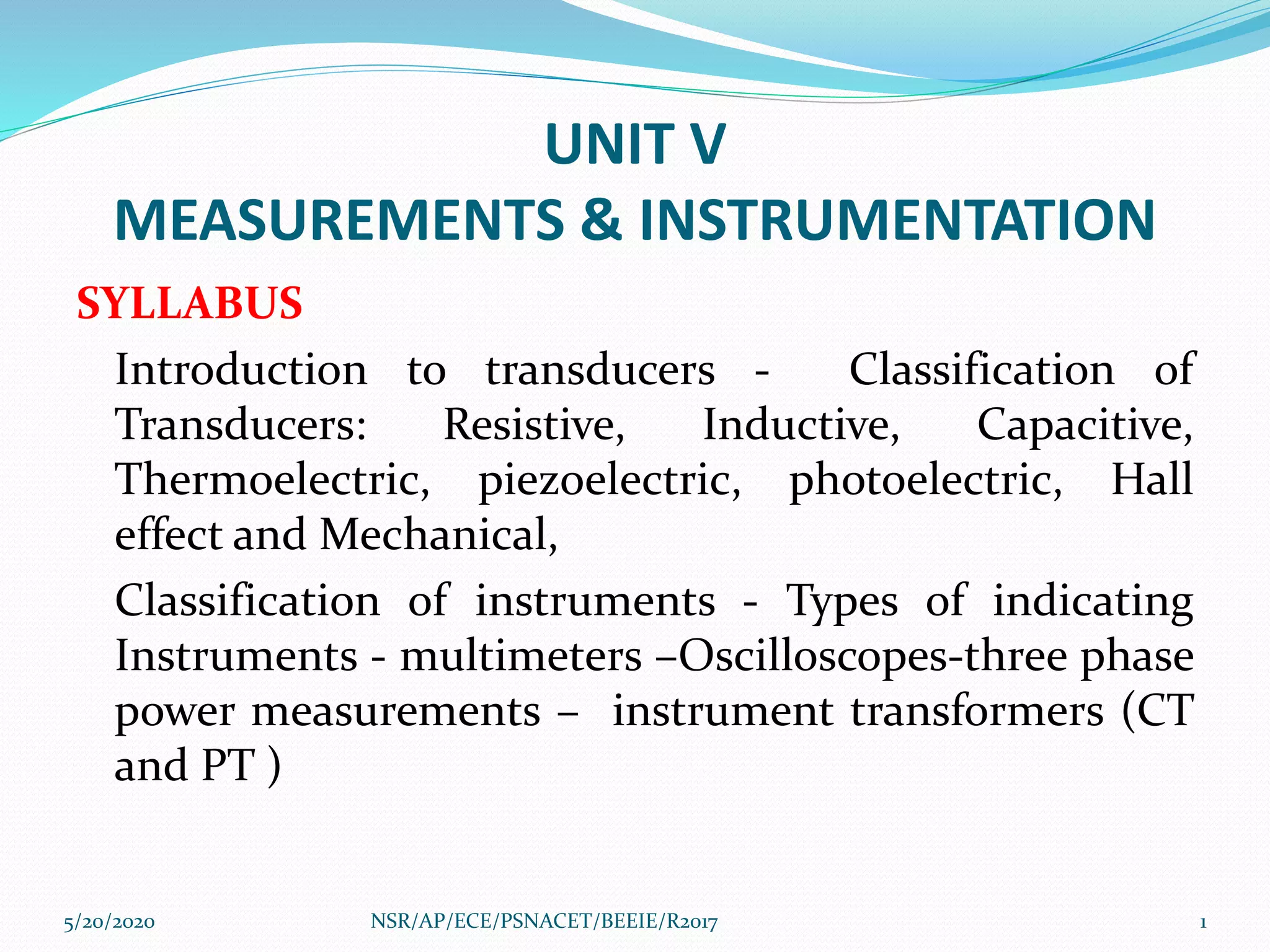 UNIT V
MEASUREMENTS & INSTRUMENTATION

SYLLABUS

Introduction to transducers - Classification of Transducers: Resistive, Inductive, Capacitive, Thermoelectric, piezoelectric, photoelectric, Hall effect and Mechanical,

Classification of instruments - Types of indicating Instruments - multimeters –Oscilloscopes-three phase power measurements – instrument transformers (CT and PT )

5/20/2020 NSR/AP/ECE/PSNACET/BEEIE/R2017 1